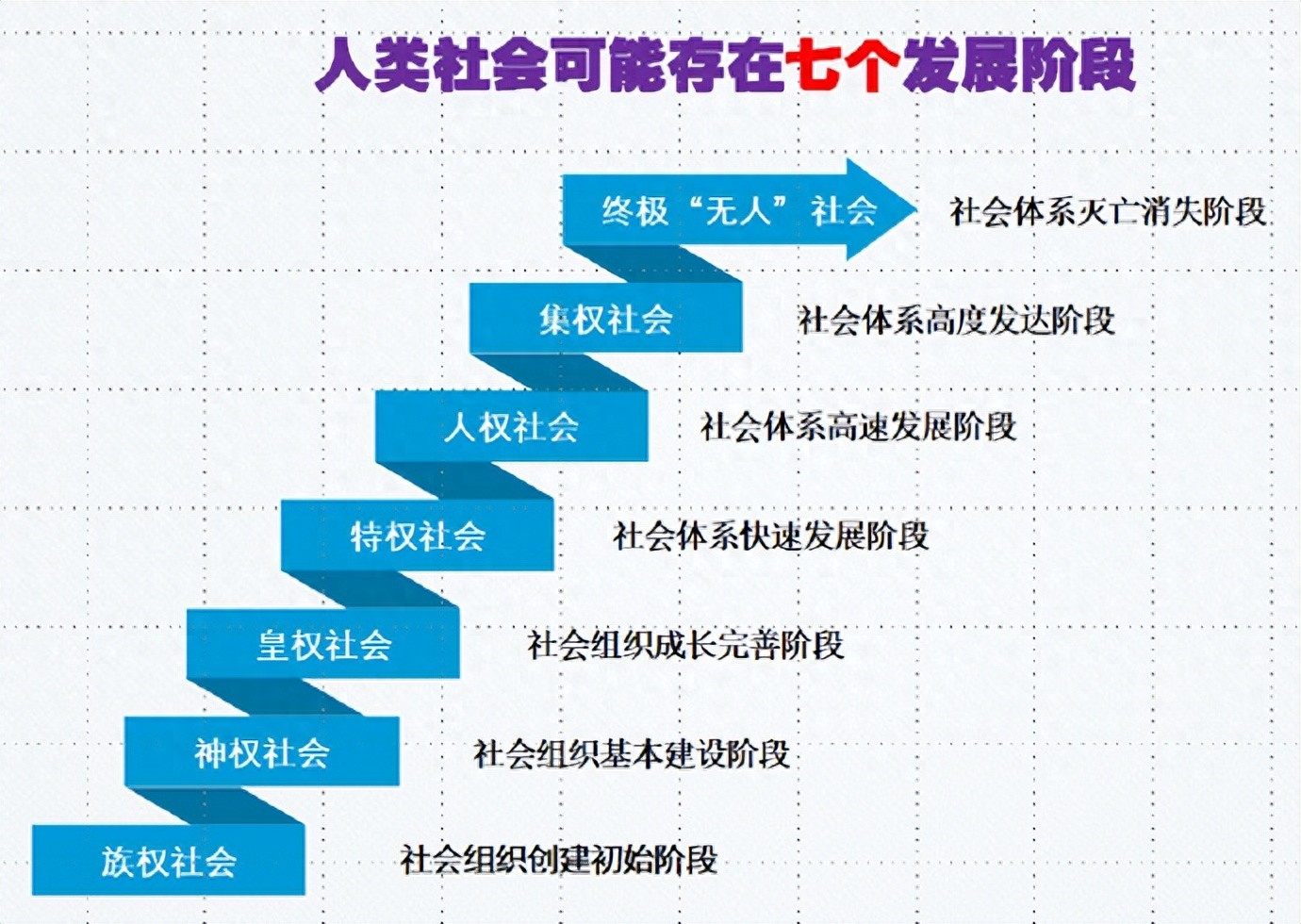 人类社会可能存在七个发展阶段

终极“无人”社会　社会体系灭亡消失阶段

集权社会　社会体系高度发达阶段

人权社会　社会体系高速发展阶段

特权社会　社会体系快速发展阶段

皇权社会　社会组织成长完善阶段

神权社会　社会组织基本建设阶段

族权社会　社会组织创建初始阶段